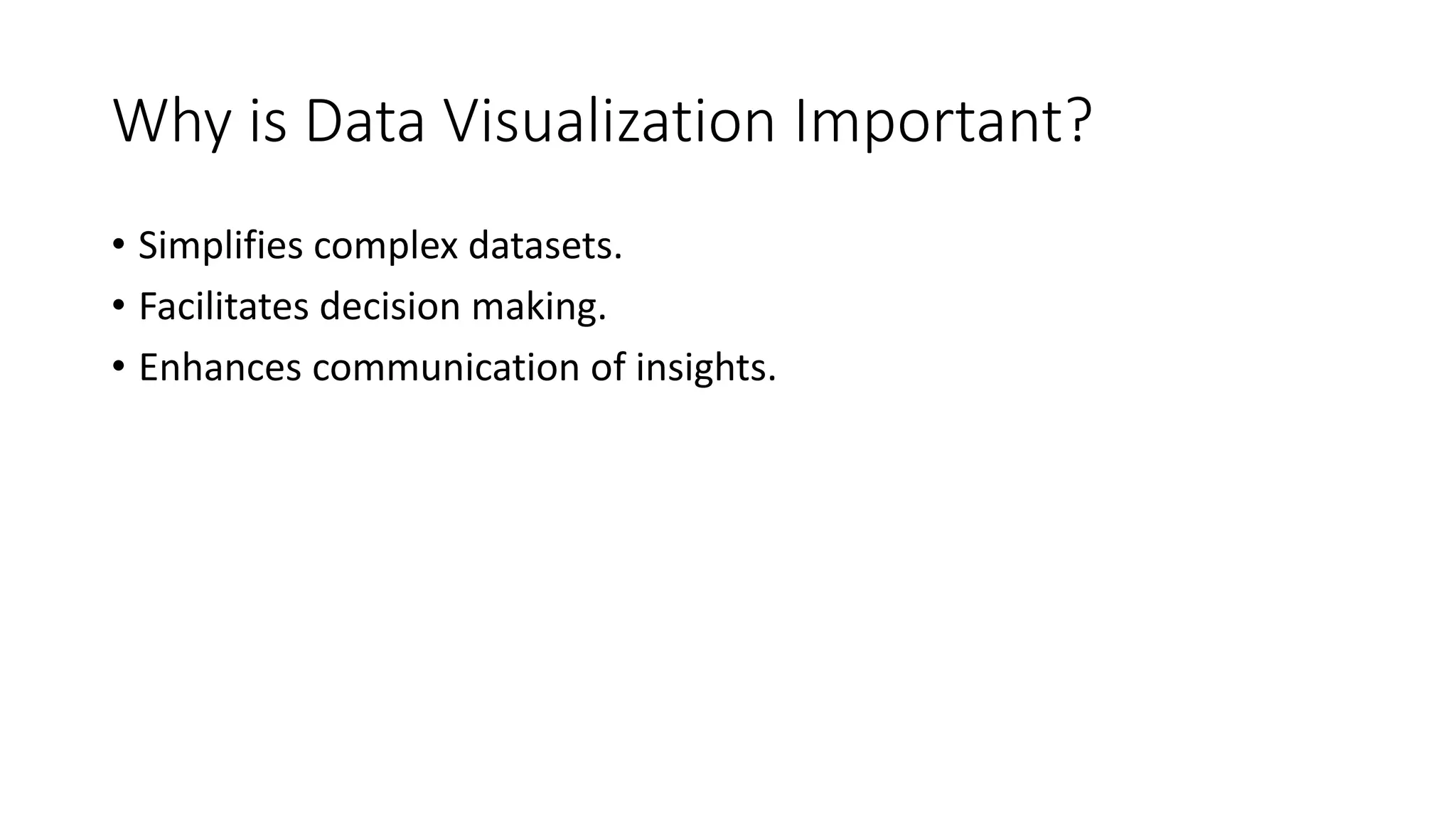 Why is Data Visualization Important?

• Simplifies complex datasets.
• Facilitates decision making.
• Enhances communication of insights.